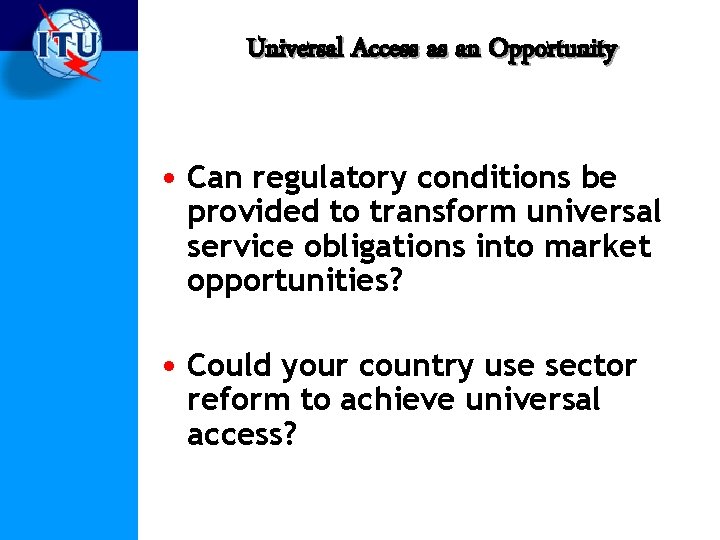 ITU

Universal Access as an Opportunity

• Can regulatory conditions be provided to transform universal service obligations into market opportunities?

• Could your country use sector reform to achieve universal access?